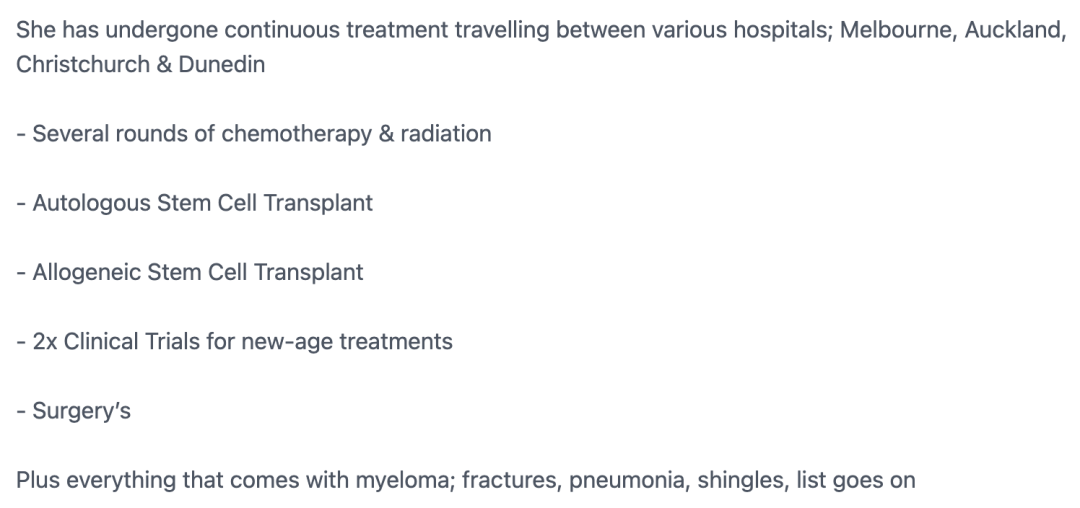 She has undergone continuous treatment travelling between various hospitals; Melbourne, Auckland, Christchurch & Dunedin

- Several rounds of chemotherapy & radiation

- Autologous Stem Cell Transplant

- Allogeneic Stem Cell Transplant

- 2x Clinical Trials for new-age treatments

- Surgery's

Plus everything that comes with myeloma; fractures, pneumonia, shingles, list goes on